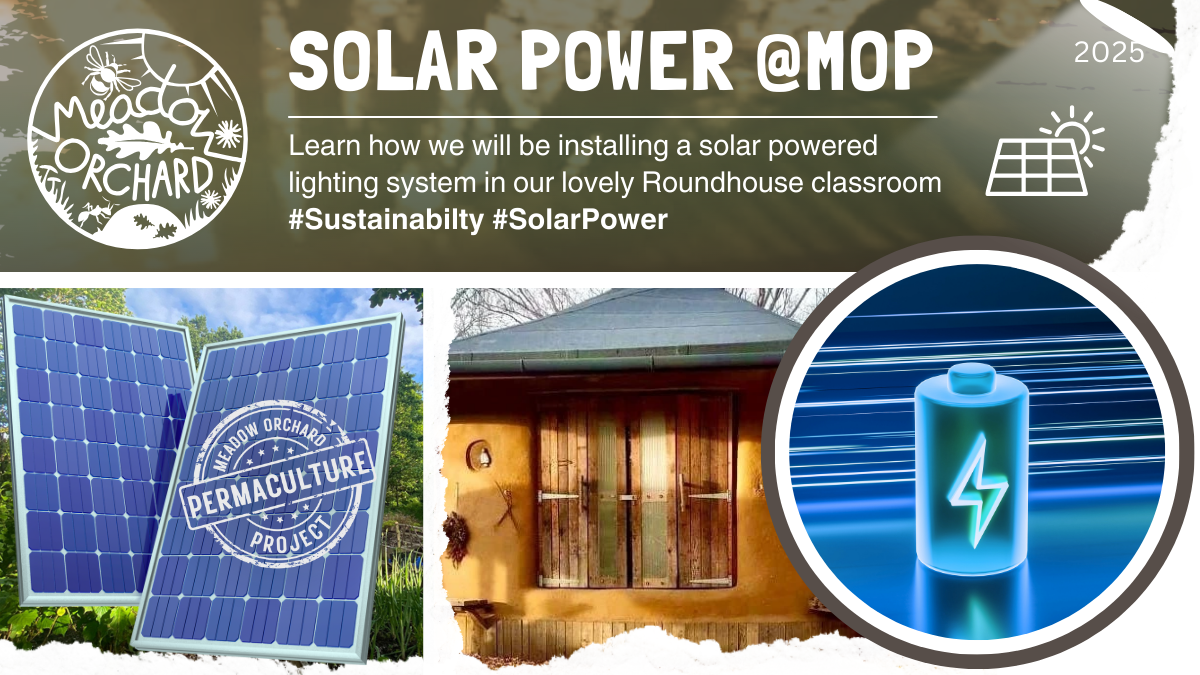 MEADOW ORCHARD

SOLAR POWER @MOP

2025

Learn how we will be installing a solar powered lighting system in our lovely Roundhouse classroom
#Sustainabilty #SolarPower

MEADOW ORCHARD
PERMACULTURE
PROJECT